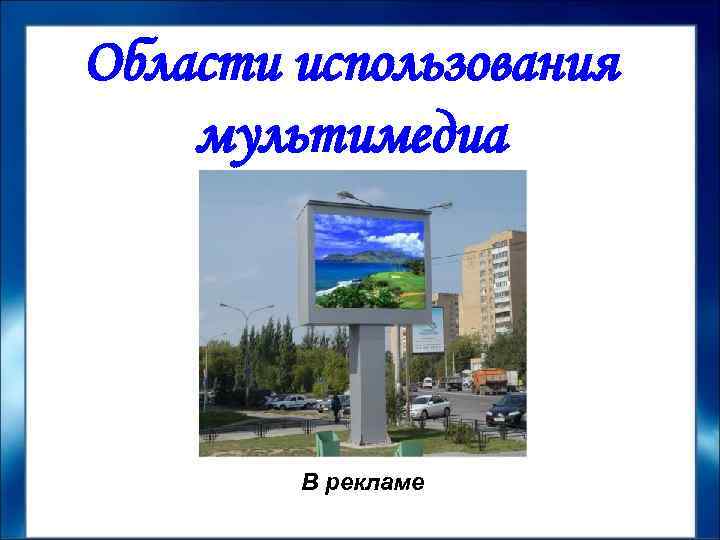 Области использования мультимедиа

В рекламе